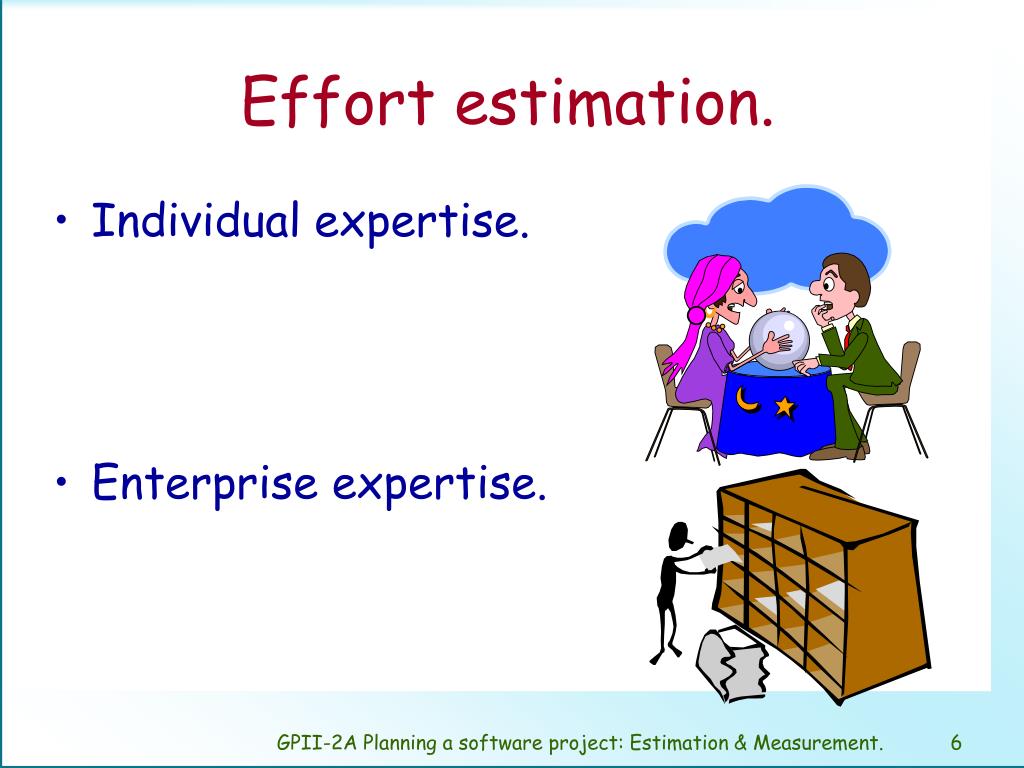 Effort estimation.

• Individual expertise.

• Enterprise expertise.

GPII-2A Planning a software project: Estimation & Measurement. 6